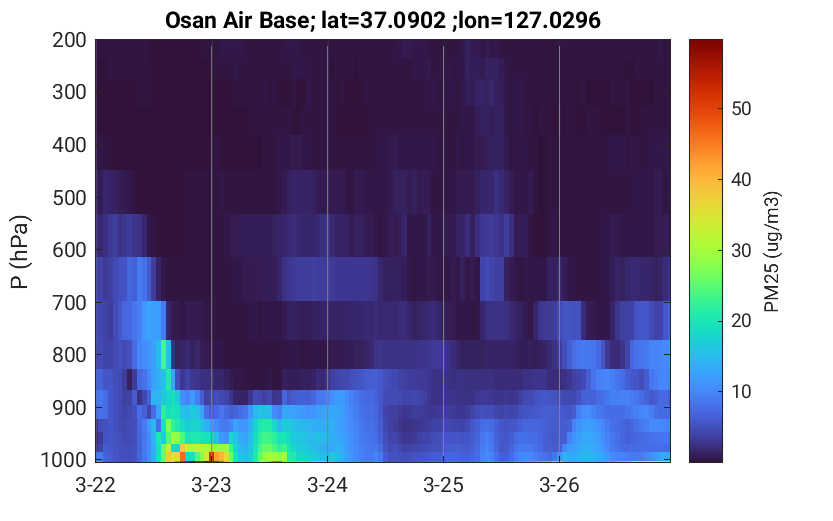 Osan Air Base; lat=37.0902 ;lon=127.0296

P (hPa)

200
300
400
500
600
700
800
900
1000

3-22
3-23
3-24
3-25
3-26

50
40
30
20
10

PM25 (ug/m3)